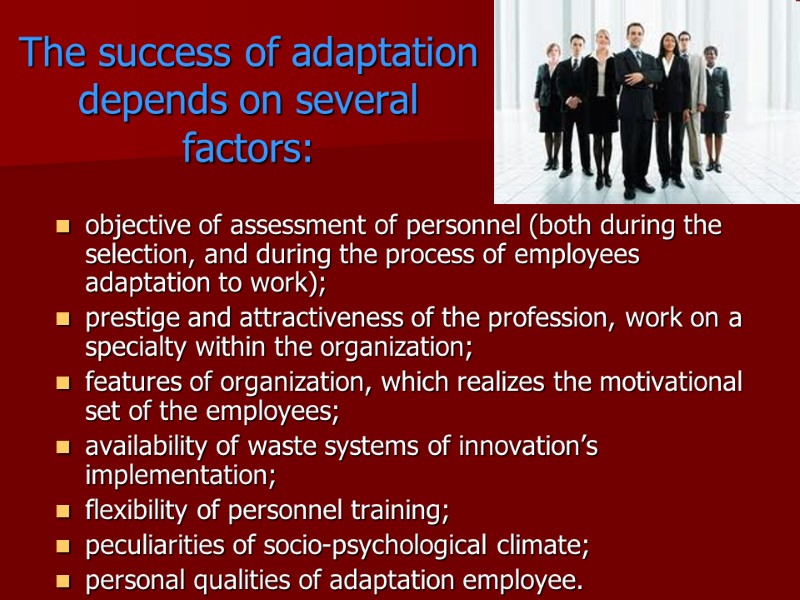 The success of adaptation depends on several factors:

- objective of assessment of personnel (both during the selection, and during the process of employees adaptation to work);
- prestige and attractiveness of the profession, work on a specialty within the organization;
- features of organization, which realizes the motivational set of the employees;
- availability of waste systems of innovation's implementation;
- flexibility of personnel training;
- peculiarities of socio-psychological climate;
- personal qualities of adaptation employee.